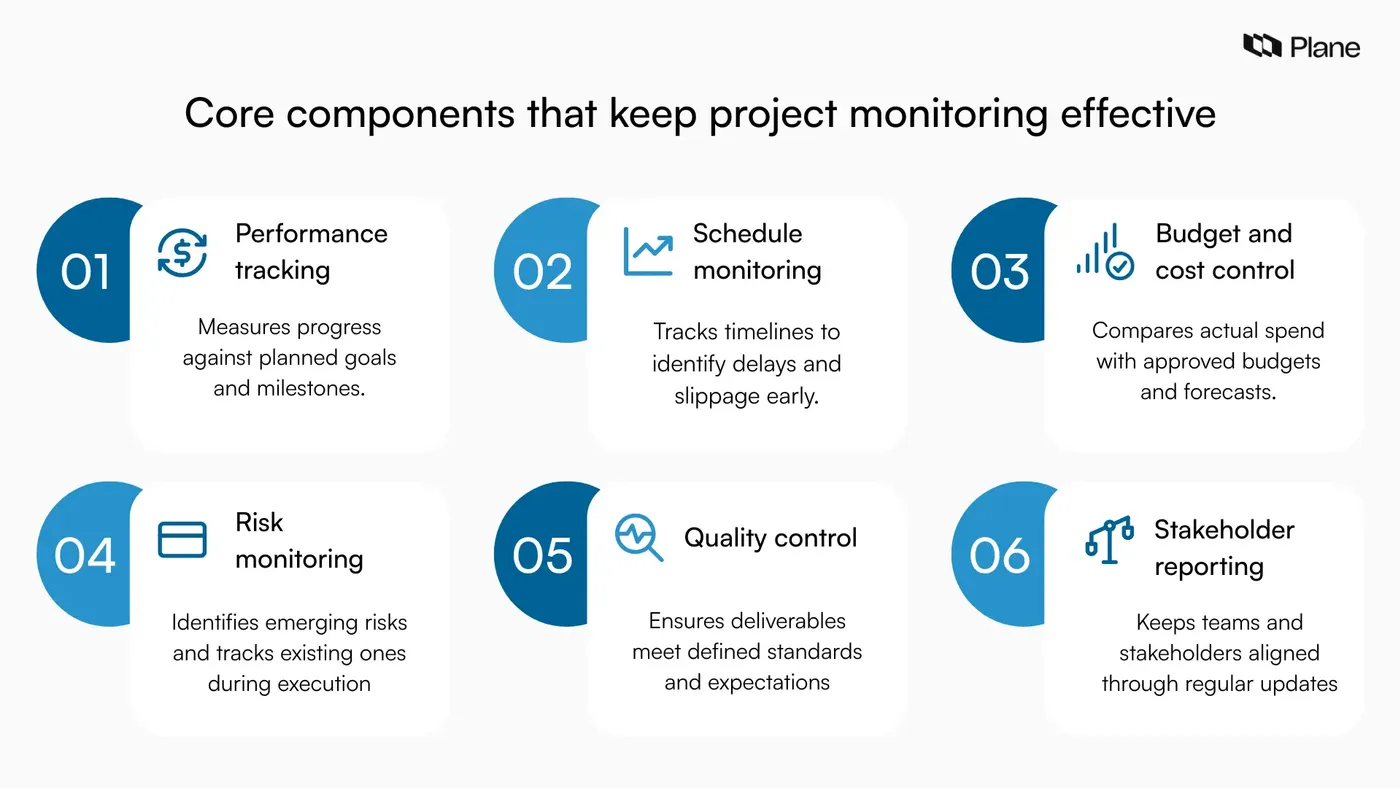 Plane

Core components that keep project monitoring effective

01 Performance tracking

Measures progress against planned goals and milestones.

02 Schedule monitoring

Tracks timelines to identify delays and slippage early.

03 Budget and cost control

Compares actual spend with approved budgets and forecasts.

04 Risk monitoring

Identifies emerging risks and tracks existing ones during execution

05 Quality control

Ensures deliverables meet defined standards and expectations

06 Stakeholder reporting

Keeps teams and stakeholders aligned through regular updates